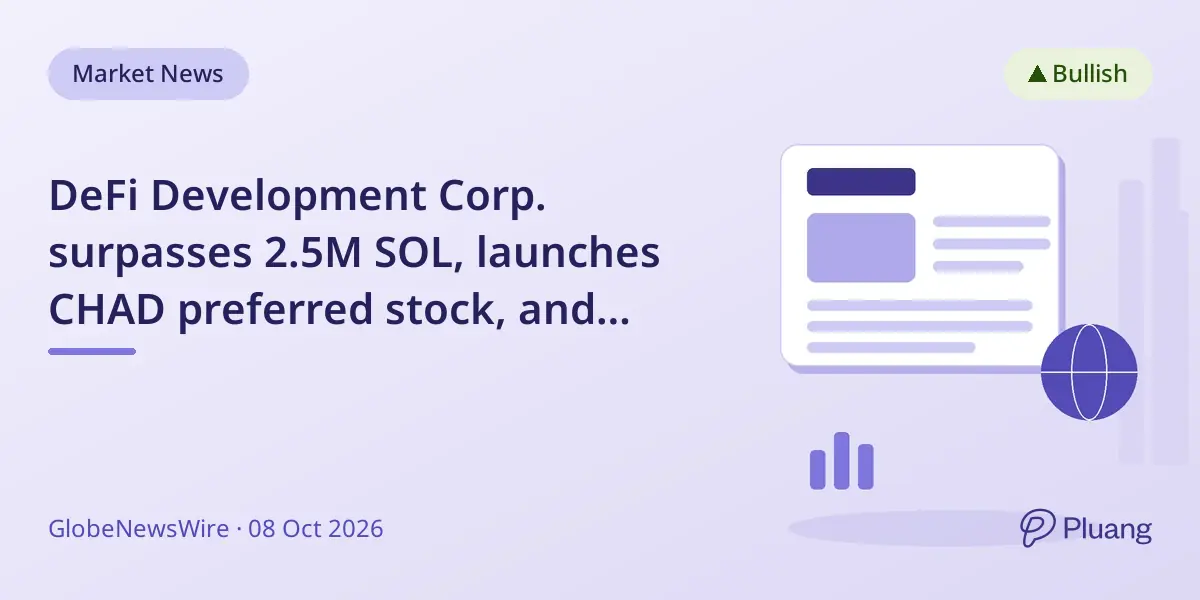 Market News

▲ Bullish

DeFi Development Corp. surpasses 2.5M SOL, launches CHAD preferred stock, and...

GlobeNewsWire · 08 Oct 2026

Pluang